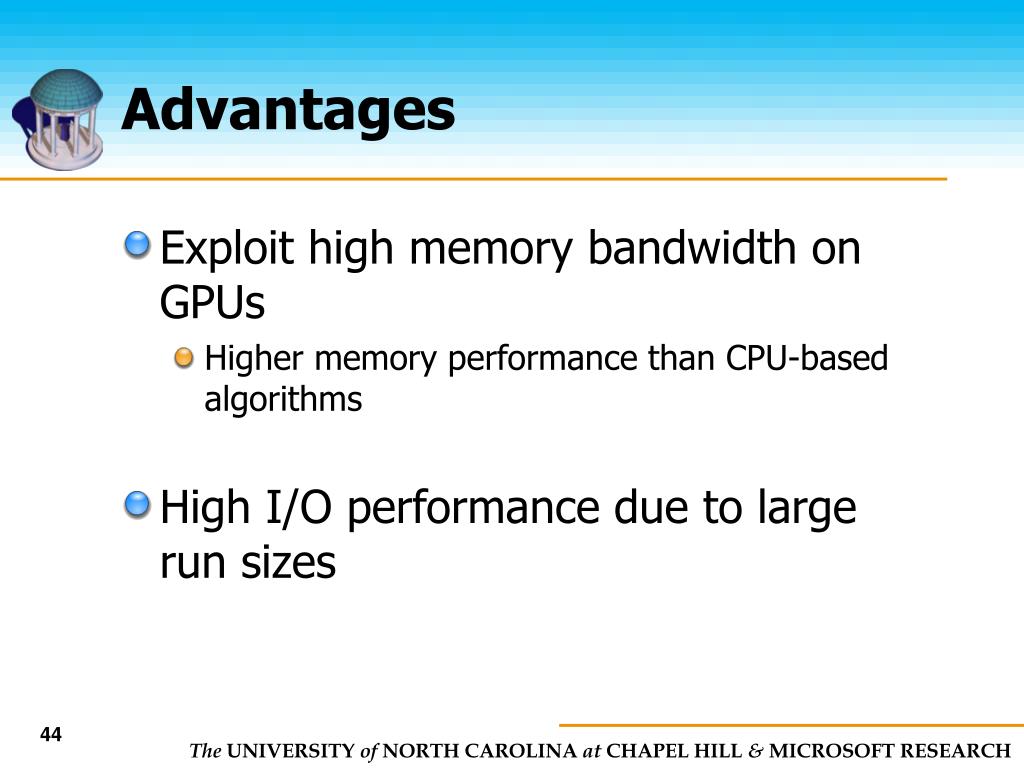 Advantages

Exploit high memory bandwidth on GPUs

Higher memory performance than CPU-based algorithms

High I/O performance due to large run sizes

44

The UNIVERSITY of NORTH CAROLINA at CHAPEL HILL & MICROSOFT RESEARCH